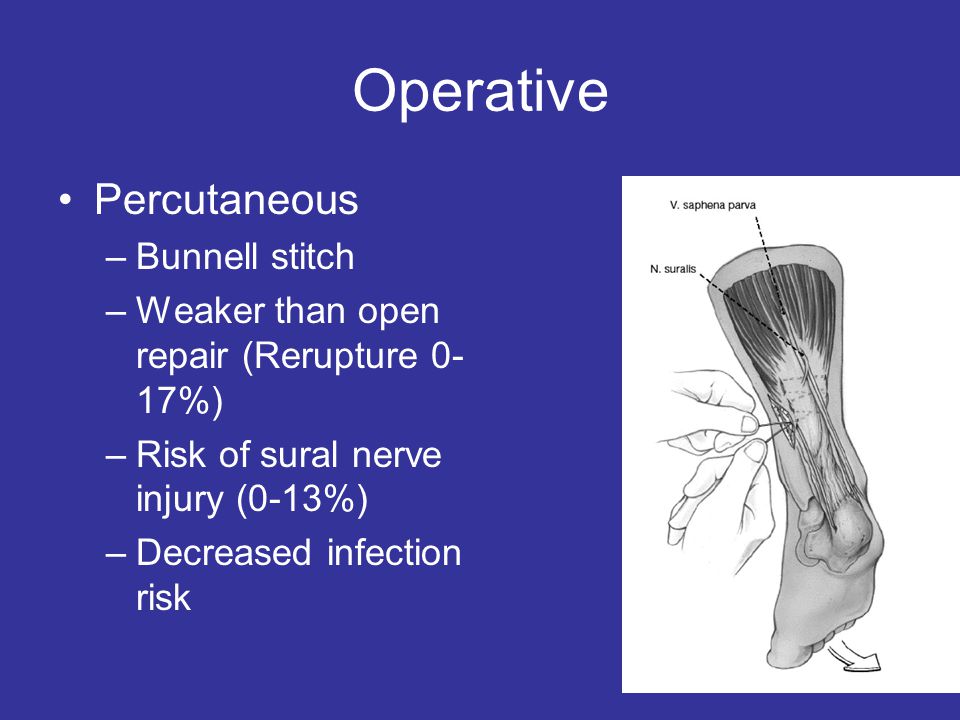 Operative

• Percutaneous
– Bunnell stitch
– Weaker than open repair (Rerupture 0-17%)
– Risk of sural nerve injury (0-13%)
– Decreased infection risk

V. saphena parva

N. suralis